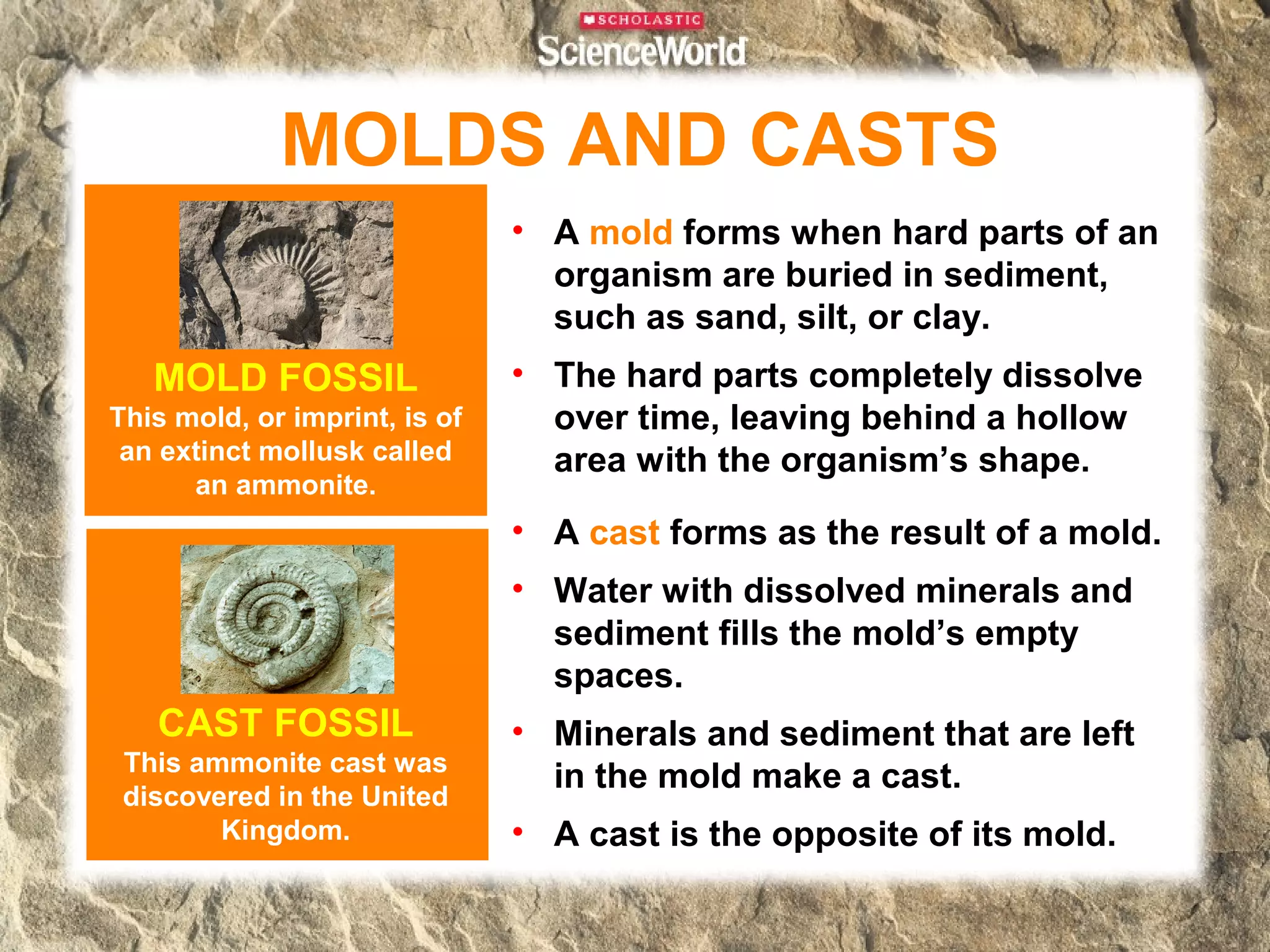 SCHOLASTIC
ScienceWorld

MOLDS AND CASTS

MOLD FOSSIL
This mold, or imprint, is of an extinct mollusk called an ammonite.

CAST FOSSIL
This ammonite cast was discovered in the United Kingdom.

• A mold forms when hard parts of an organism are buried in sediment, such as sand, silt, or clay.
• The hard parts completely dissolve over time, leaving behind a hollow area with the organism’s shape.
• A cast forms as the result of a mold.
• Water with dissolved minerals and sediment fills the mold’s empty spaces.
• Minerals and sediment that are left in the mold make a cast.
• A cast is the opposite of its mold.